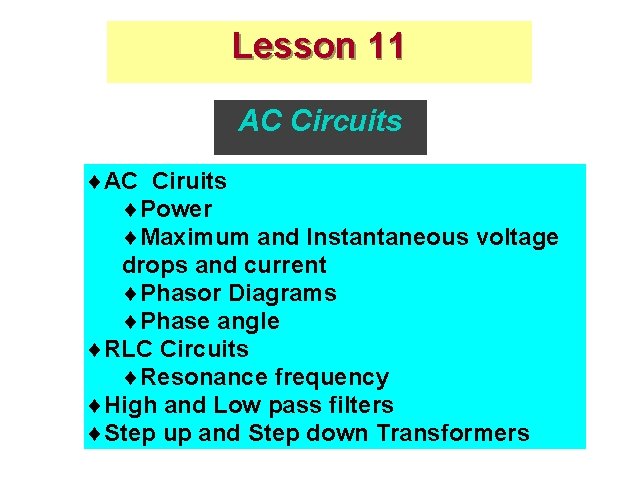 Lesson 11

AC Circuits

♦AC Ciruits
♦Power
♦Maximum and Instantaneous voltage drops and current
♦Phasor Diagrams
♦Phase angle
♦RLC Circuits
♦Resonance frequency
♦High and Low pass filters
♦Step up and Step down Transformers